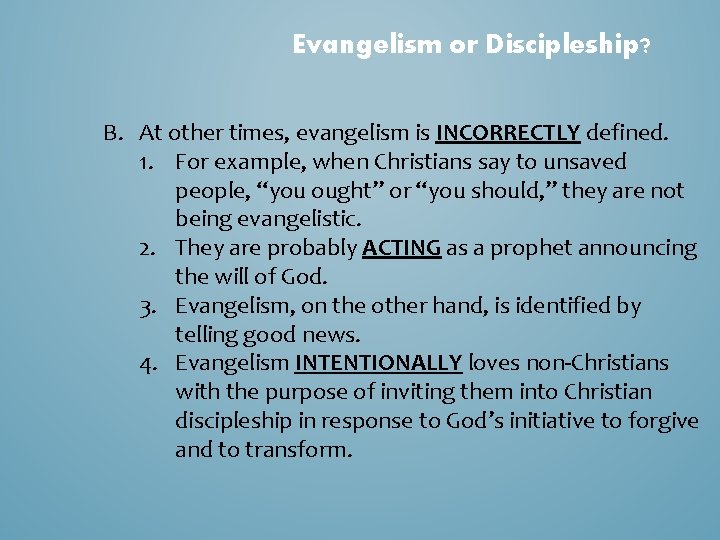 Evangelism or Discipleship?

B. At other times, evangelism is INCORRECTLY defined.
1. For example, when Christians say to unsaved people, “you ought” or “you should,” they are not being evangelistic.
2. They are probably ACTING as a prophet announcing the will of God.
3. Evangelism, on the other hand, is identified by telling good news.
4. Evangelism INTENTIONALLY loves non-Christians with the purpose of inviting them into Christian discipleship in response to God’s initiative to forgive and to transform.